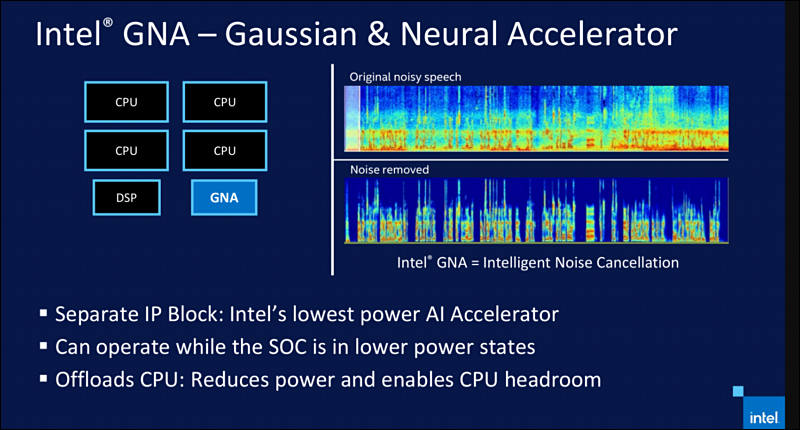 Intel® GNA – Gaussian & Neural Accelerator

CPU

CPU

CPU

CPU

DSP

GNA

Original noisy speech

Noise removed

Intel® GNA = Intelligent Noise Cancellation

▪ Separate IP Block: Intel's lowest power AI Accelerator
▪ Can operate while the SOC is in lower power states
▪ Offloads CPU: Reduces power and enables CPU headroom

intel